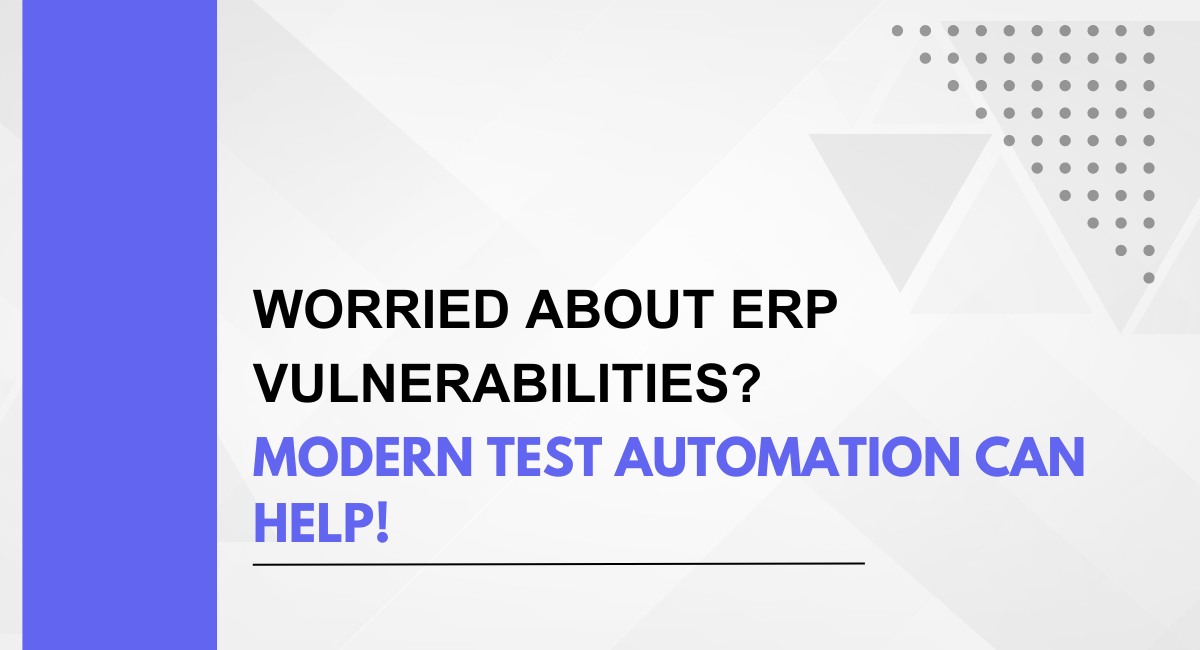 WORRIED ABOUT ERP VULNERABILITIES?

MODERN TEST AUTOMATION CAN HELP!